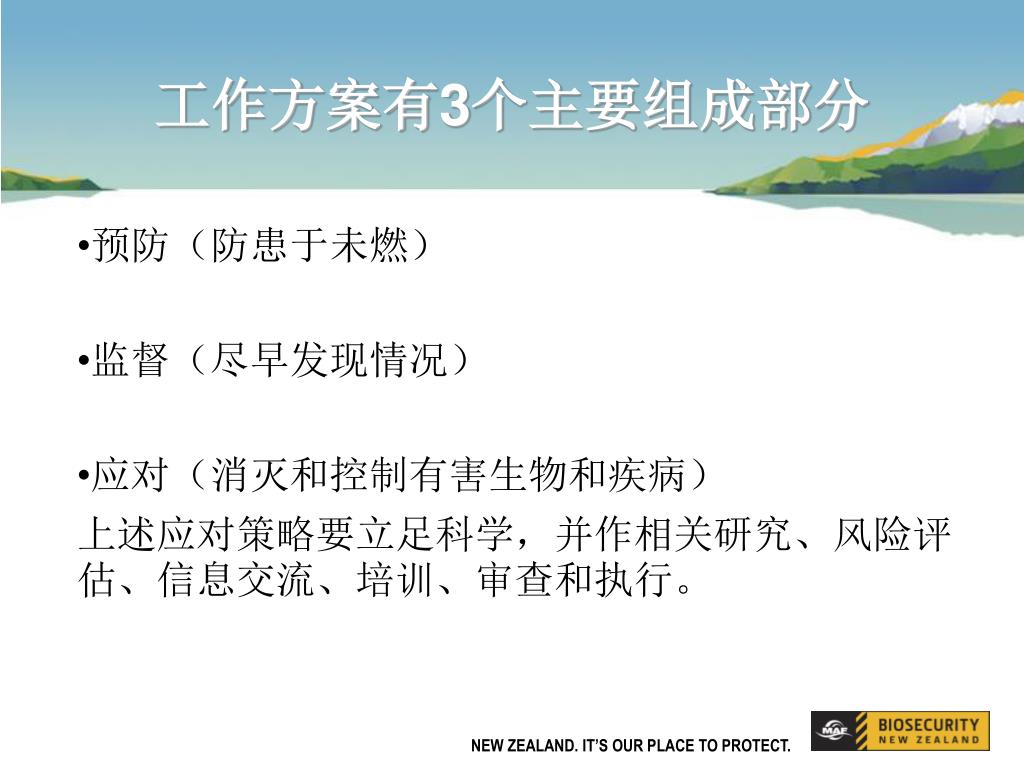 工作方案有3个主要组成部分

•预防（防患于未燃）

•监督（尽早发现情况）

•应对（消灭和控制有害生物和疾病）
上述应对策略要立足科学，并作相关研究、风险评估、信息交流、培训、审查和执行。

NEW ZEALAND. IT'S OUR PLACE TO PROTECT.

MAF BIOSECURITY NEW ZEALAND